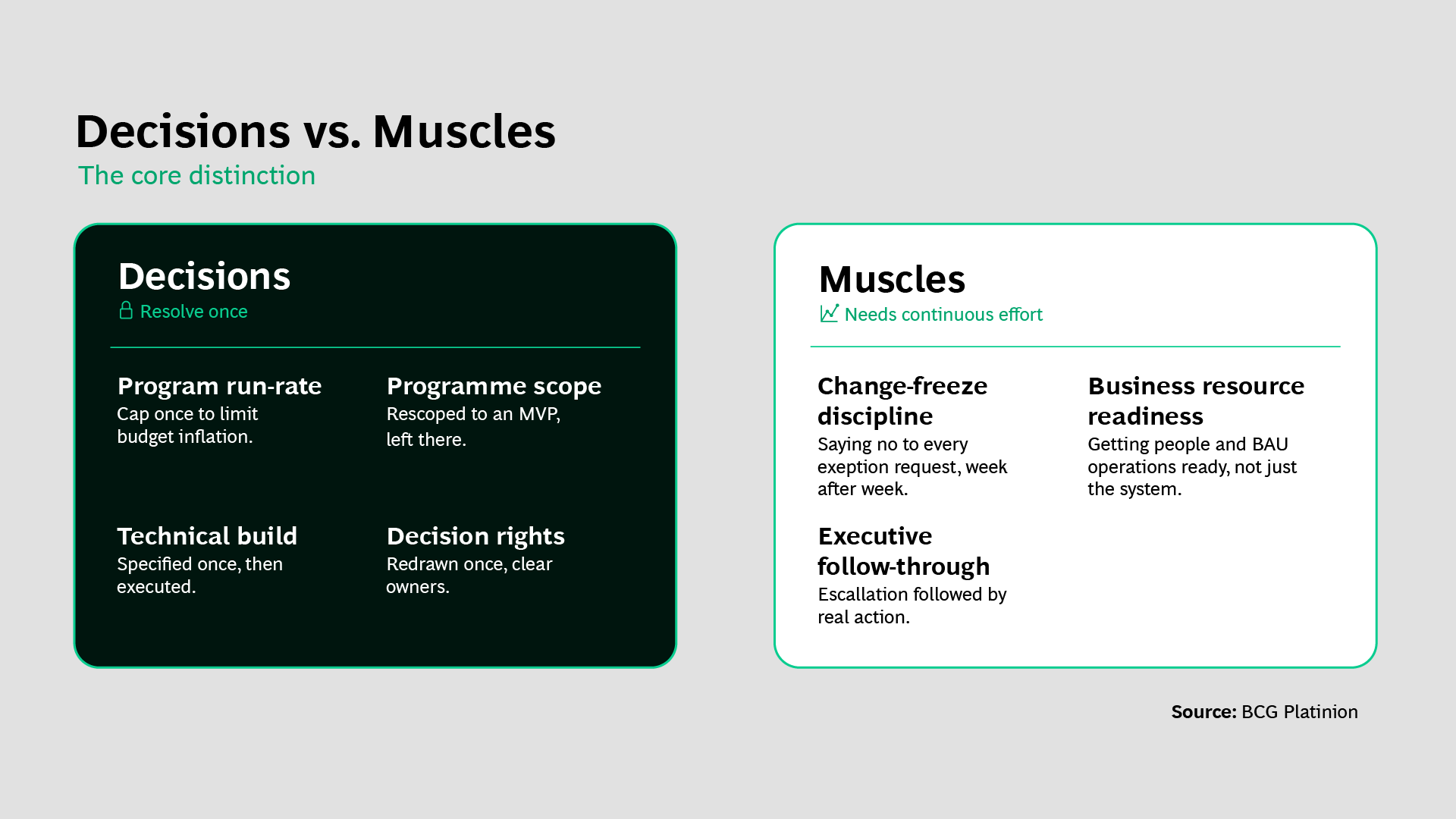 Decisions vs. Muscles
The core distinction

Decisions
Resolve once

Program run-rate
Cap once to limit budget inflation.

Programme scope
Rescoped to an MVP, left there.

Technical build
Specified once, then executed.

Decision rights
Redrawn once, clear owners.

Muscles
Needs continuous effort

Change-freeze discipline
Saying no to every exeption request, week after week.

Business resource readiness
Getting people and BAU operations ready, not just the system.

Executive follow-through
Escallation followed by real action.

Source: BCG Platinion